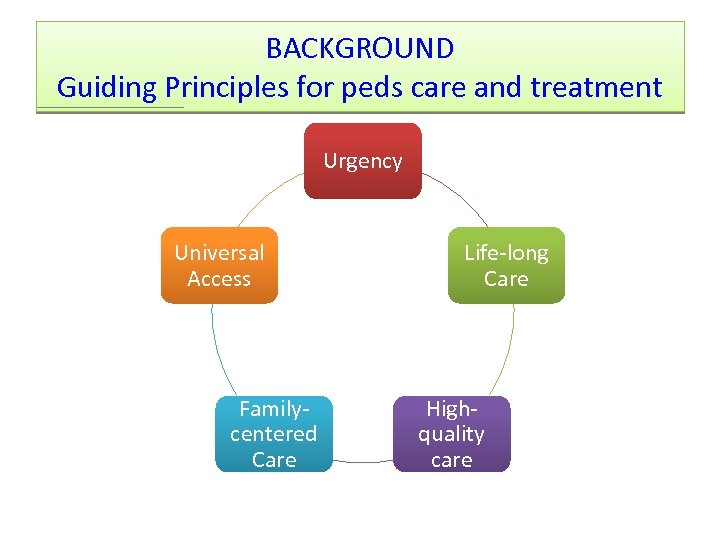 BACKGROUND
Guiding Principles for peds care and treatment

Urgency

Life-long Care

High-quality care

Family-centered Care

Universal Access